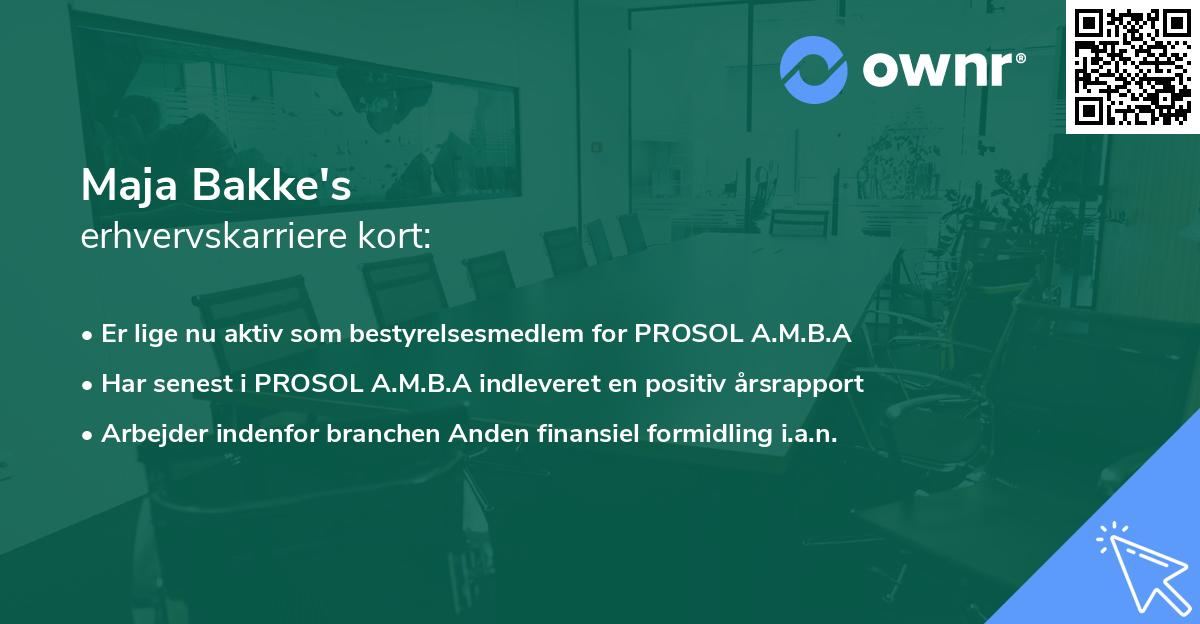 ownr®

Maja Bakke's
erhvervskarriere kort:

• Er lige nu aktiv som bestyrelsesmedlem for PROSOL A.M.B.A
• Har senest i PROSOL A.M.B.A indleveret en positiv årsrapport
• Arbejder indenfor branchen Anden finansiel formidling i.a.n.